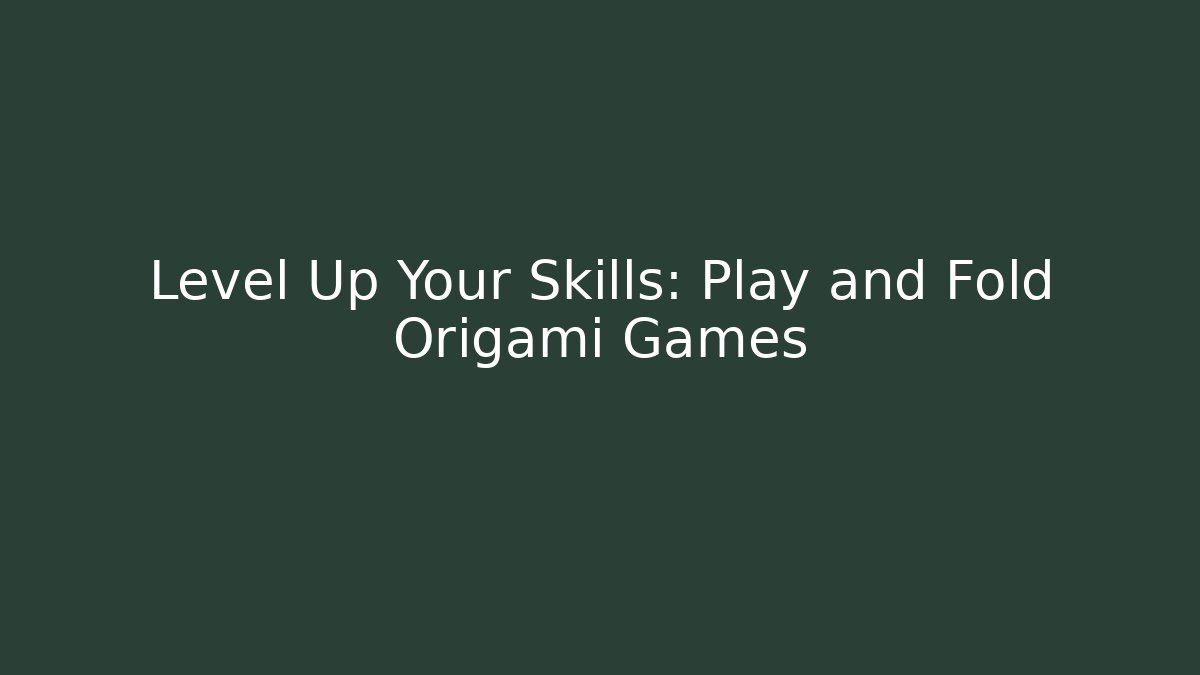 Level Up Your Skills: Play and Fold Origami Games